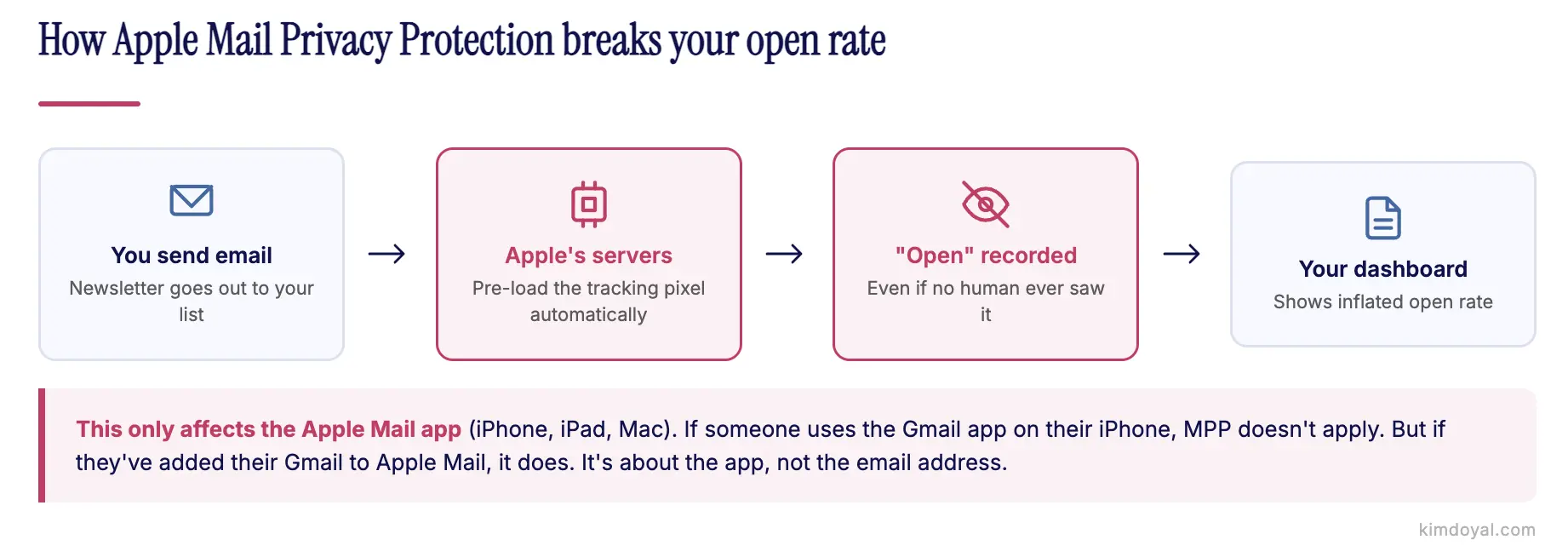 How Apple Mail Privacy Protection breaks your open rate

You send email
Newsletter goes out to your list

→

Apple's servers
Pre-load the tracking pixel automatically

→

"Open" recorded
Even if no human ever saw it

→

Your dashboard
Shows inflated open rate

This only affects the Apple Mail app (iPhone, iPad, Mac). If someone uses the Gmail app on their iPhone, MPP doesn't apply. But if they've added their Gmail to Apple Mail, it does. It's about the app, not the email address.

kimdoyal.com